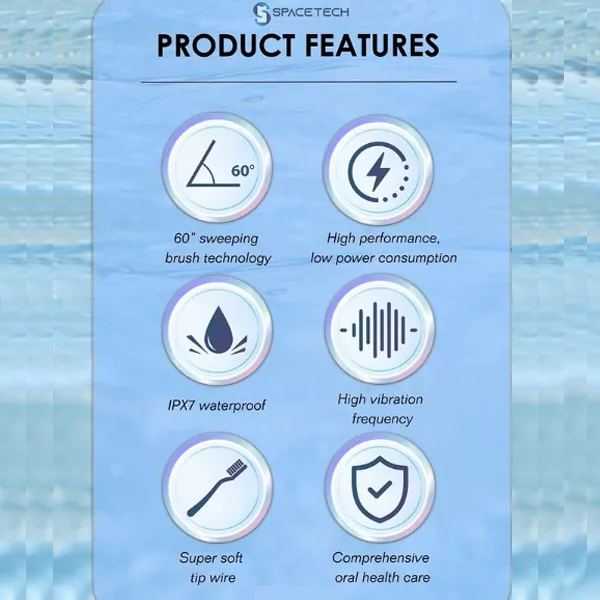 SPACETECH

PRODUCT FEATURES

60°

60" sweeping brush technology

High performance, low power consumption

IPX7 waterproof

High vibration frequency

Super soft tip wire

Comprehensive oral health care